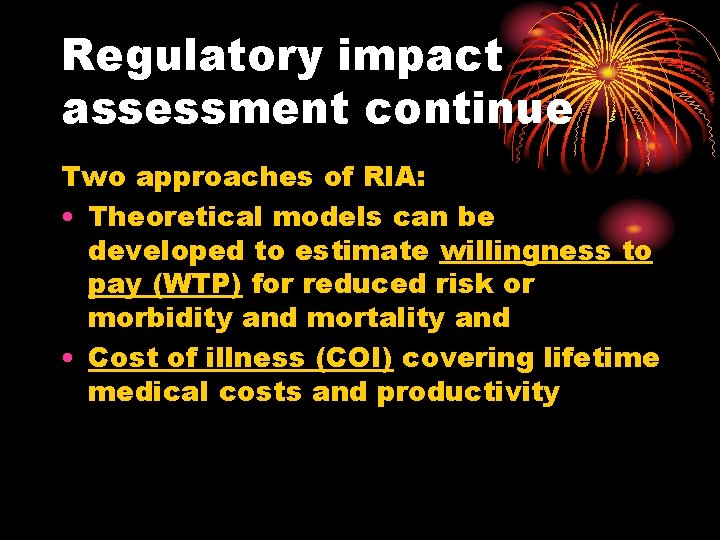 Regulatory impact assessment continue

Two approaches of RIA:

• Theoretical models can be developed to estimate willingness to pay (WTP) for reduced risk or morbidity and mortality and
• Cost of illness (COI) covering lifetime medical costs and productivity